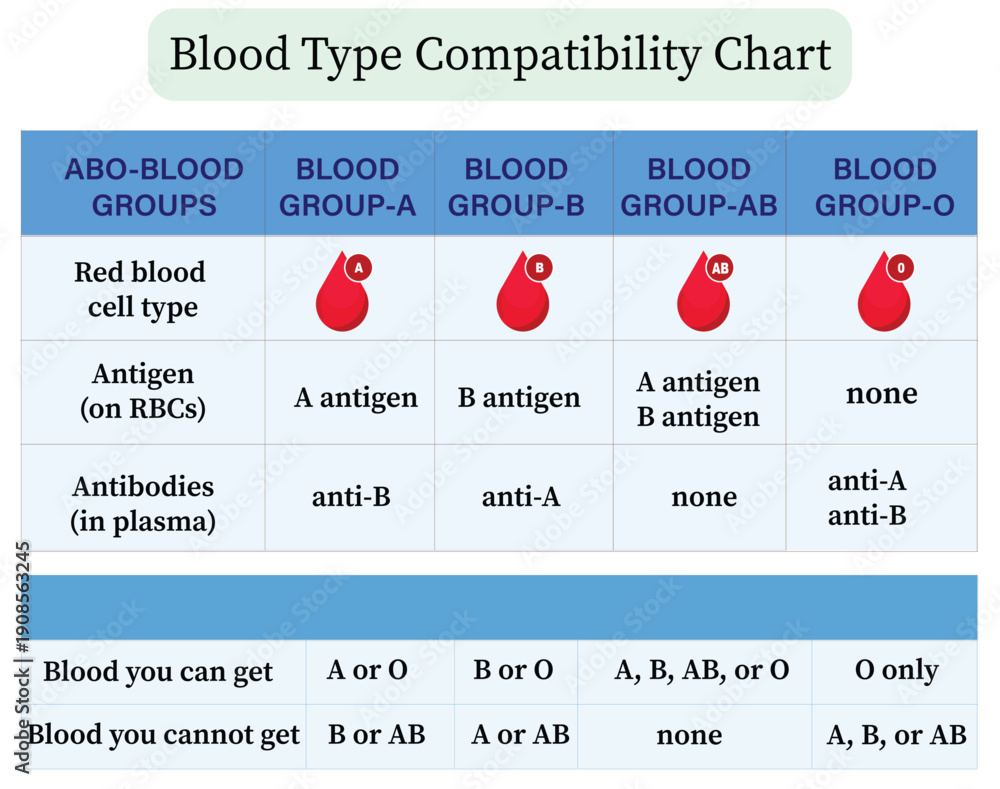 Blood Type Compatibility Chart

| ABO-BLOOD GROUPS | BLOOD GROUP-A | BLOOD GROUP-B | BLOOD GROUP-AB | BLOOD GROUP-O |
|---|---|---|---|---|
| Red blood cell type | A | B | AB | O |
| Antigen (on RBCs) | A antigen | B antigen | A antigen B antigen | none |
| Antibodies (in plasma) | anti-B | anti-A | none | anti-A anti-B |

| | | | | |
|---|---|---|---|---|
| Blood you can get | A or O | B or O | A, B, AB, or O | O only |
| Blood you cannot get | B or AB | A or AB | none | A, B, or AB |

Adobe Stock | #1908563245